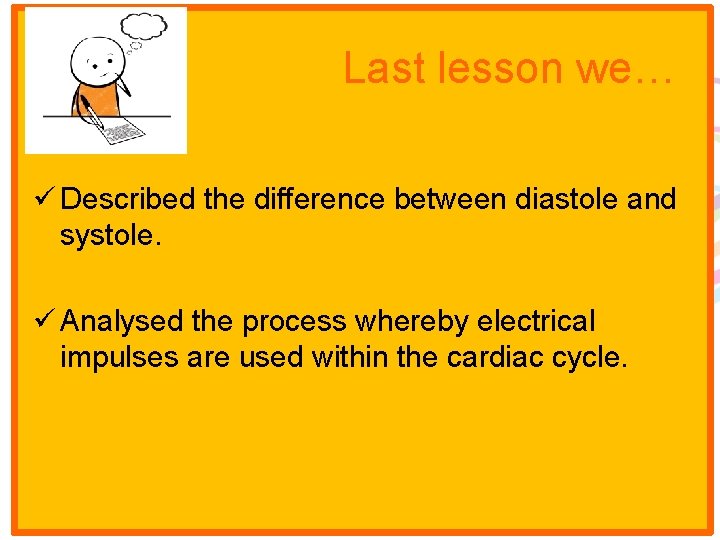 Last lesson we…

✓ Described the difference between diastole and systole.

✓ Analysed the process whereby electrical impulses are used within the cardiac cycle.